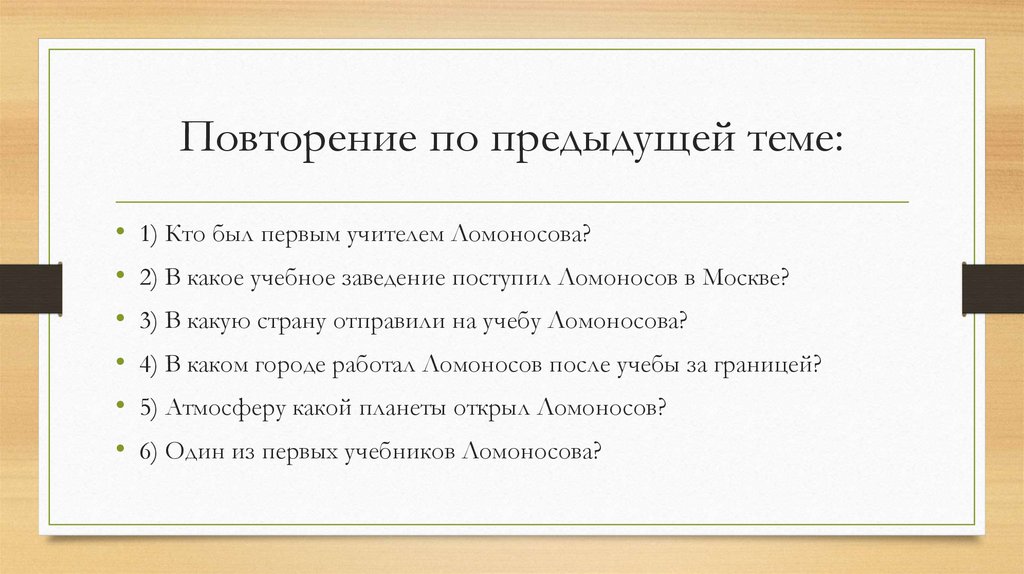 Повторение по предыдущей теме:

• 1) Кто был первым учителем Ломоносова?
• 2) В какое учебное заведение поступил Ломоносов в Москве?
• 3) В какую страну отправили на учебу Ломоносова?
• 4) В каком городе работал Ломоносов после учебы за границей?
• 5) Атмосферу какой планеты открыл Ломоносов?
• 6) Один из первых учебников Ломоносова?